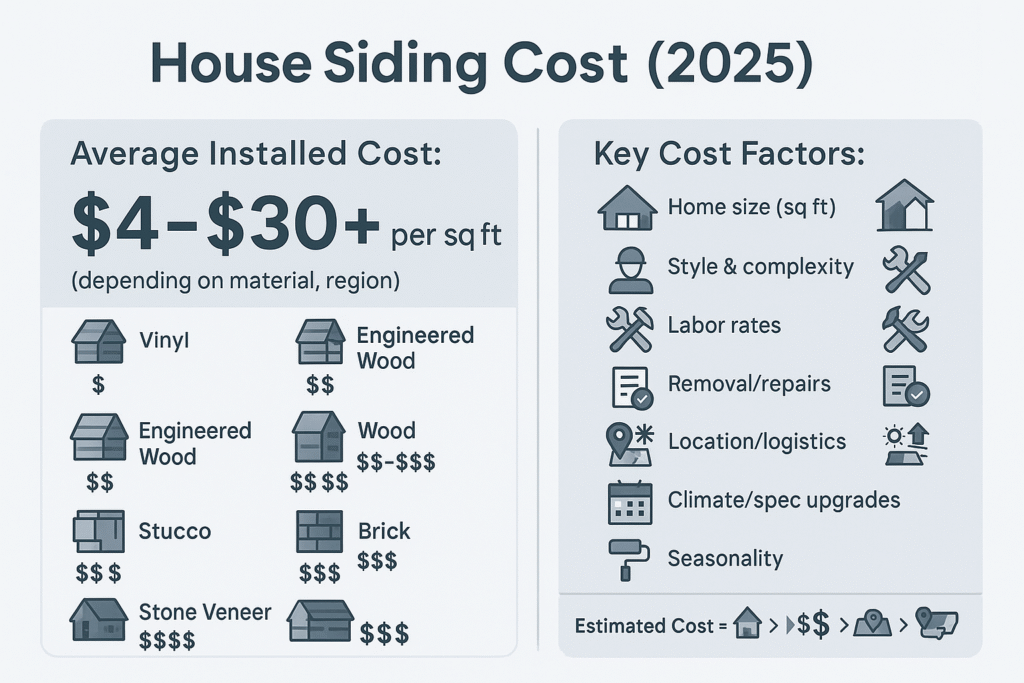 House Siding Cost (2025)

Average Installed Cost:
\$4–\$30+ per sq ft
(depending on material, region)

Vinyl
\$

Engineered Wood
\$\$

Engineered Wood
\$\$

Wood
\$\$–\$\$\$
\$\$ \$\$

Stucco
\$\$ \$

Brick
\$\$\$
\$\$\$

Stone Veneer
\$\$\$\$

\$\$\$

Key Cost Factors:
Home size (sq ft)
Style & complexity
Labor rates
Removal/repairs
Location/logistics
Climate/spec upgrades
Seasonality

Estimated Cost = > \$\$ > >